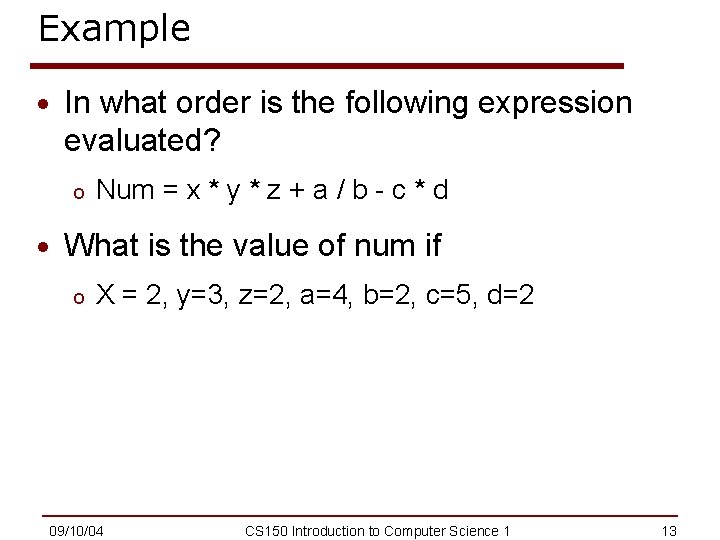 Example

• In what order is the following expression evaluated?

o Num = x * y * z + a / b - c * d

• What is the value of num if

o X = 2, y=3, z=2, a=4, b=2, c=5, d=2

09/10/04
CS150 Introduction to Computer Science 1
13